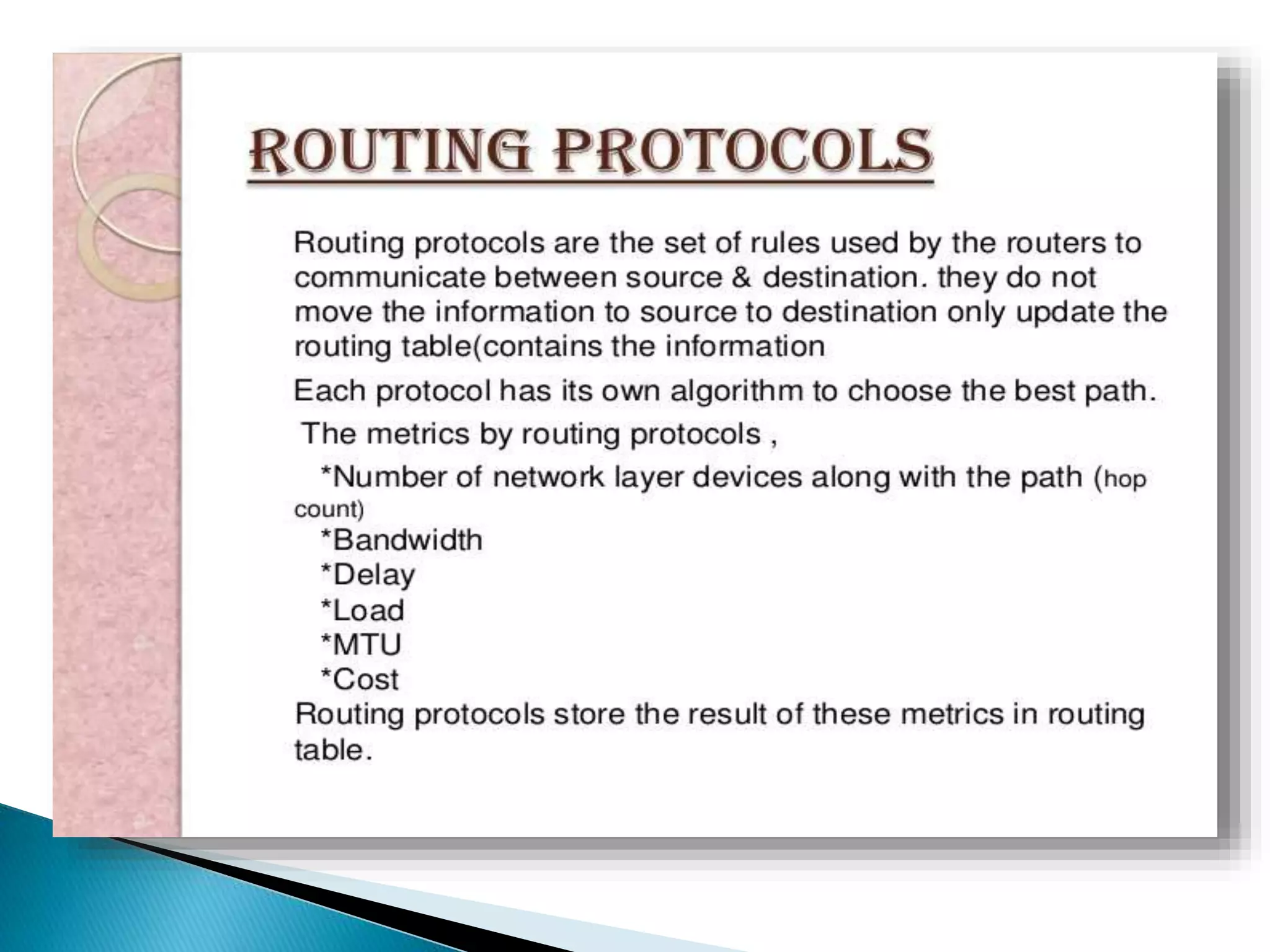 ROUTING PROTOCOLS

Routing protocols are the set of rules used by the routers to communicate between source & destination. they do not move the information to source to destination only update the routing table(contains the information

Each protocol has its own algorithm to choose the best path.

The metrics by routing protocols ,

*Number of network layer devices along with the path (hop count)
*Bandwidth
*Delay
*Load
*MTU
*Cost
Routing protocols store the result of these metrics in routing table.